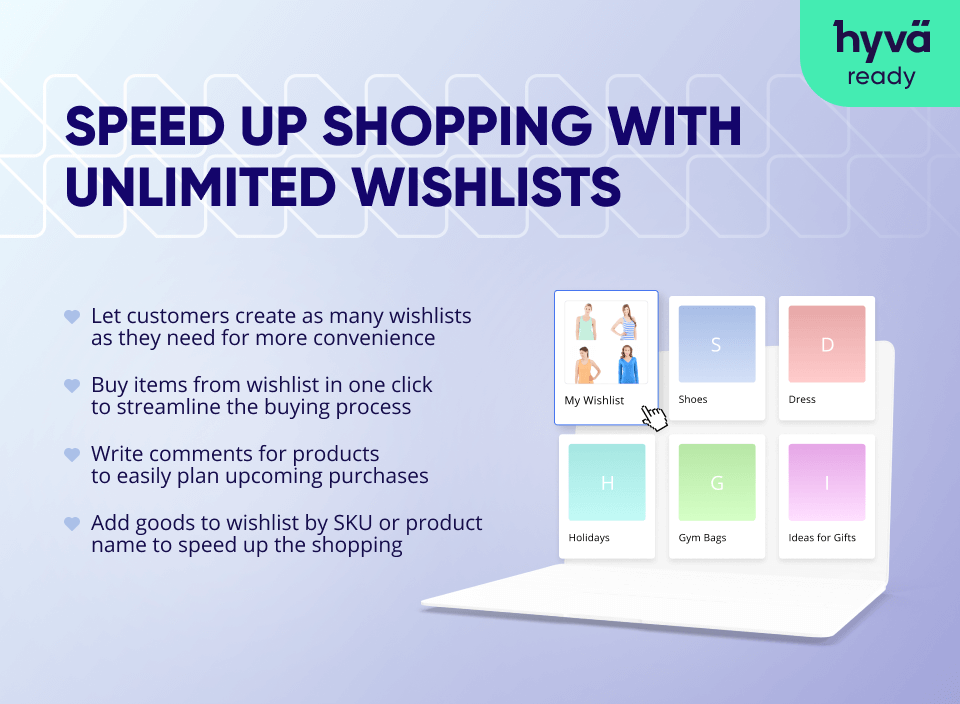 hyvä ready

SPEED UP SHOPPING WITH UNLIMITED WISHLISTS

Let customers create as many wishlists as they need for more convenience

Buy items from wishlist in one click to streamline the buying process

Write comments for products to easily plan upcoming purchases

Add goods to wishlist by SKU or product name to speed up the shopping

My Wishlist

S
Shoes

D
Dress

H
Holidays

G
Gym Bags

I
Ideas for Gifts